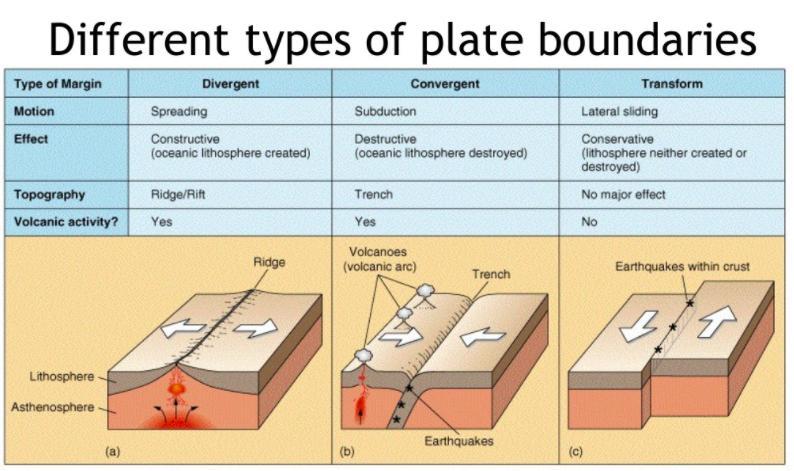 Different types of plate boundaries

| Type of Margin | Divergent | Convergent | Transform |
|---|---|---|---|
| Motion | Spreading | Subduction | Lateral sliding |
| Effect | Constructive (oceanic lithosphere created) | Destructive (oceanic lithosphere destroyed) | Conservative (lithosphere neither created or destroyed) |
| Topography | Ridge/Rift | Trench | No major effect |
| Volcanic activity? | Yes | Yes | No |

Ridge
Lithosphere
Asthenosphere
(a)

Volcanoes (volcanic arc)
Trench
Earthquakes
(b)

Earthquakes within crust
(c)